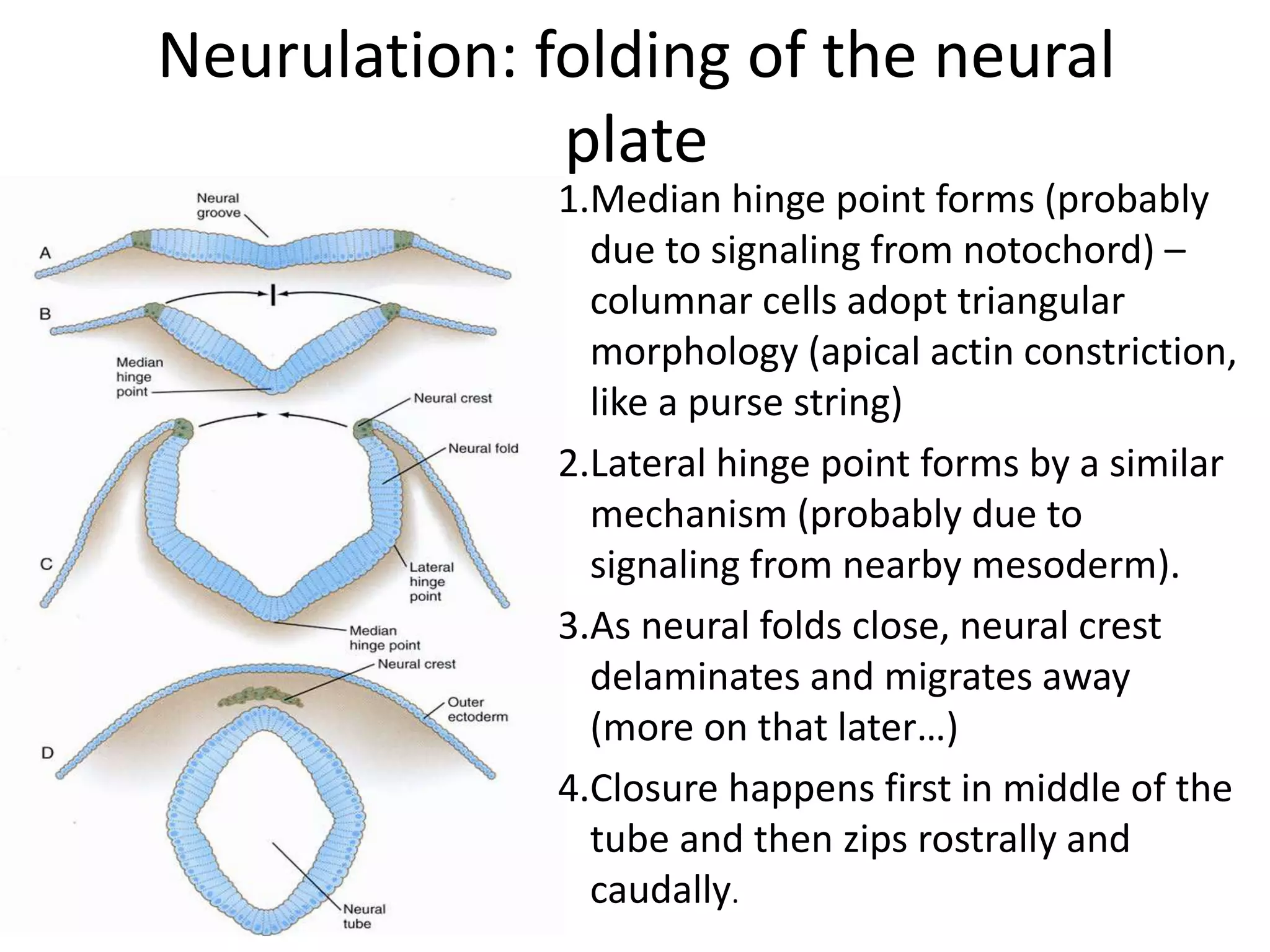 Neurulation: folding of the neural plate

Neural groove

A

B

Median hinge point

Neural crest

Neural fold

C

Lateral hinge point

Median hinge point

Neural crest

Outer ectoderm

D

Neural tube

1.Median hinge point forms (probably due to signaling from notochord) – columnar cells adopt triangular morphology (apical actin constriction, like a purse string)

2.Lateral hinge point forms by a similar mechanism (probably due to signaling from nearby mesoderm).

3.As neural folds close, neural crest delaminates and migrates away (more on that later…)

4.Closure happens first in middle of the tube and then zips rostrally and caudally.